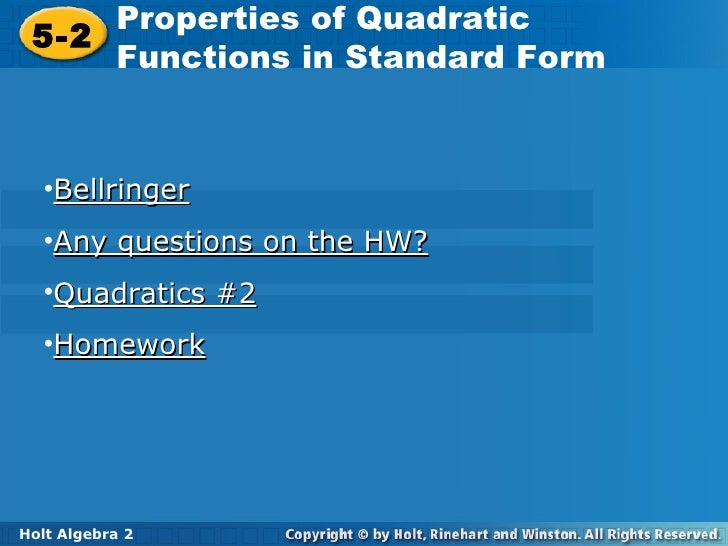 5-2 Properties of Quadratic Functions in Standard Form

•Bellringer

•Any questions on the HW?

•Quadratics #2

•Homework

Holt Algebra 2

Copyright © by Holt, Rinehart and Winston. All Rights Reserved.